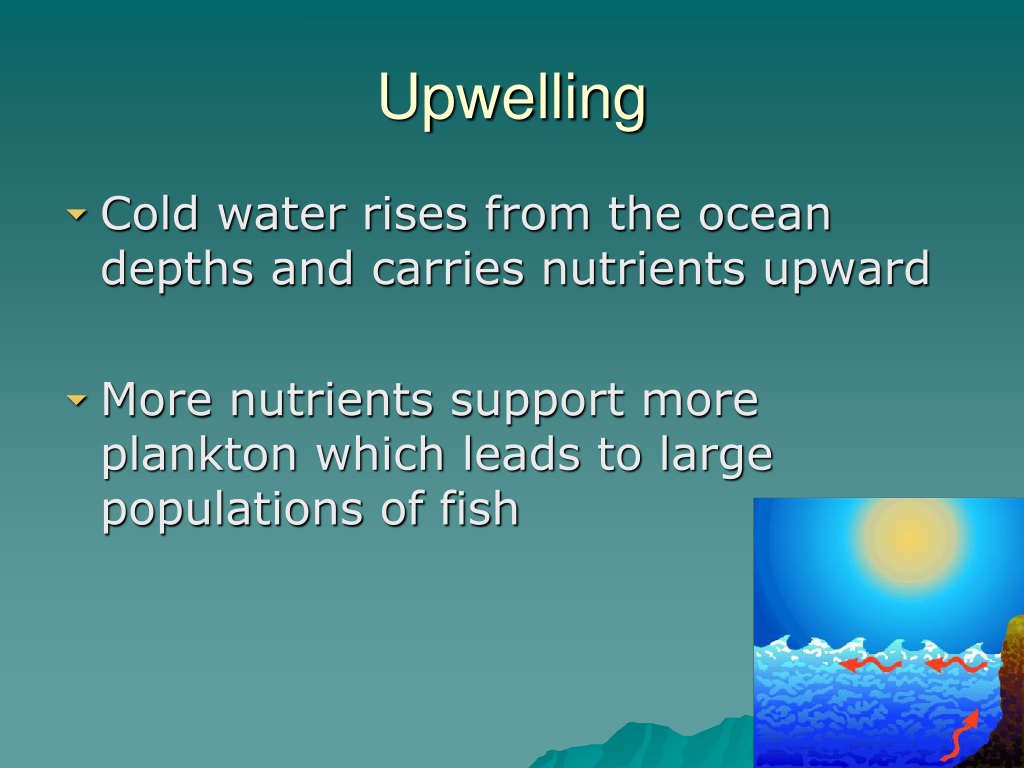 Upwelling

Cold water rises from the ocean depths and carries nutrients upward

More nutrients support more plankton which leads to large populations of fish